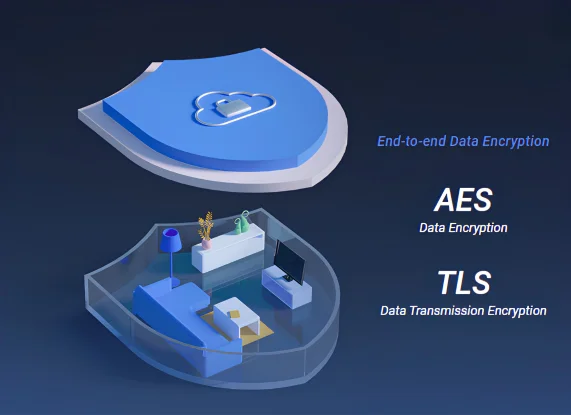 End-to-end Data Encryption

AES
Data Encryption

TLS
Data Transmission Encryption